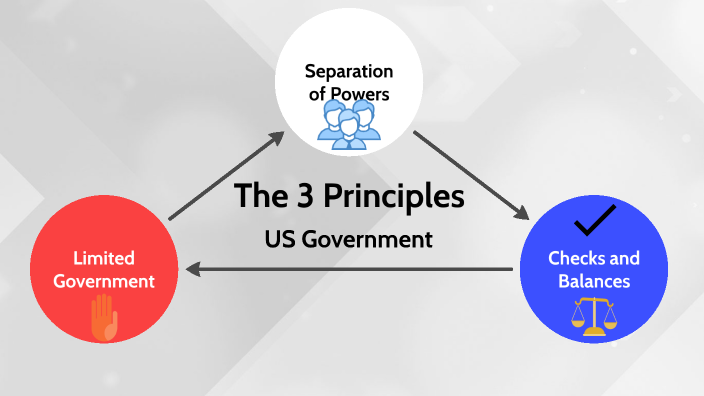 Separation of Powers

The 3 Principles

US Government

Limited Government

Checks and Balances